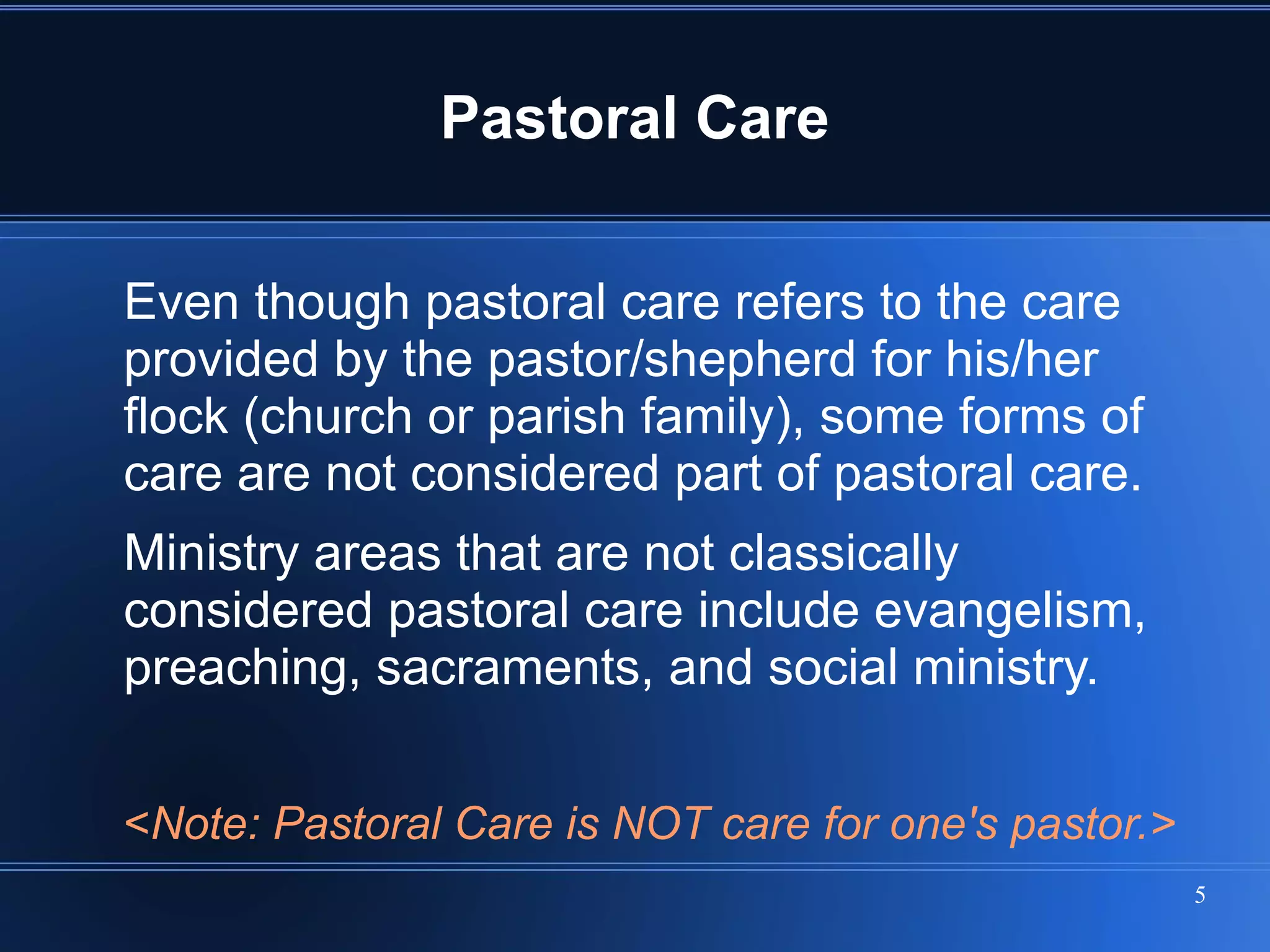 Pastoral Care

Even though pastoral care refers to the care provided by the pastor/shepherd for his/her flock (church or parish family), some forms of care are not considered part of pastoral care.

Ministry areas that are not classically considered pastoral care include evangelism, preaching, sacraments, and social ministry.

<Note: Pastoral Care is NOT care for one's pastor.>

5